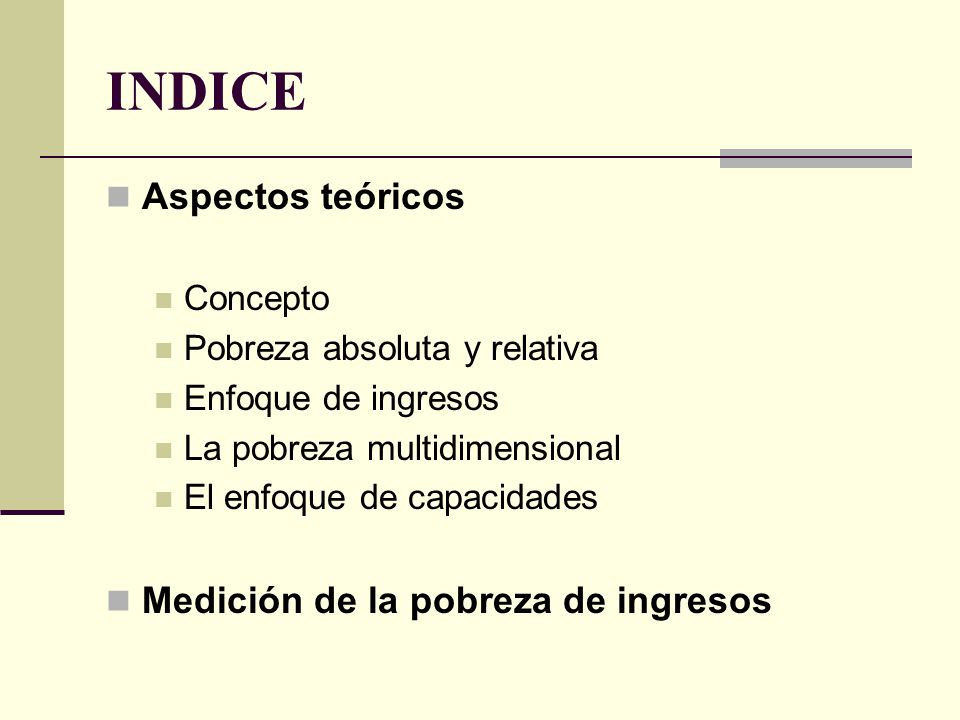 INDICE

Aspectos teóricos

Concepto
Pobreza absoluta y relativa
Enfoque de ingresos
La pobreza multidimensional
El enfoque de capacidades

Medición de la pobreza de ingresos